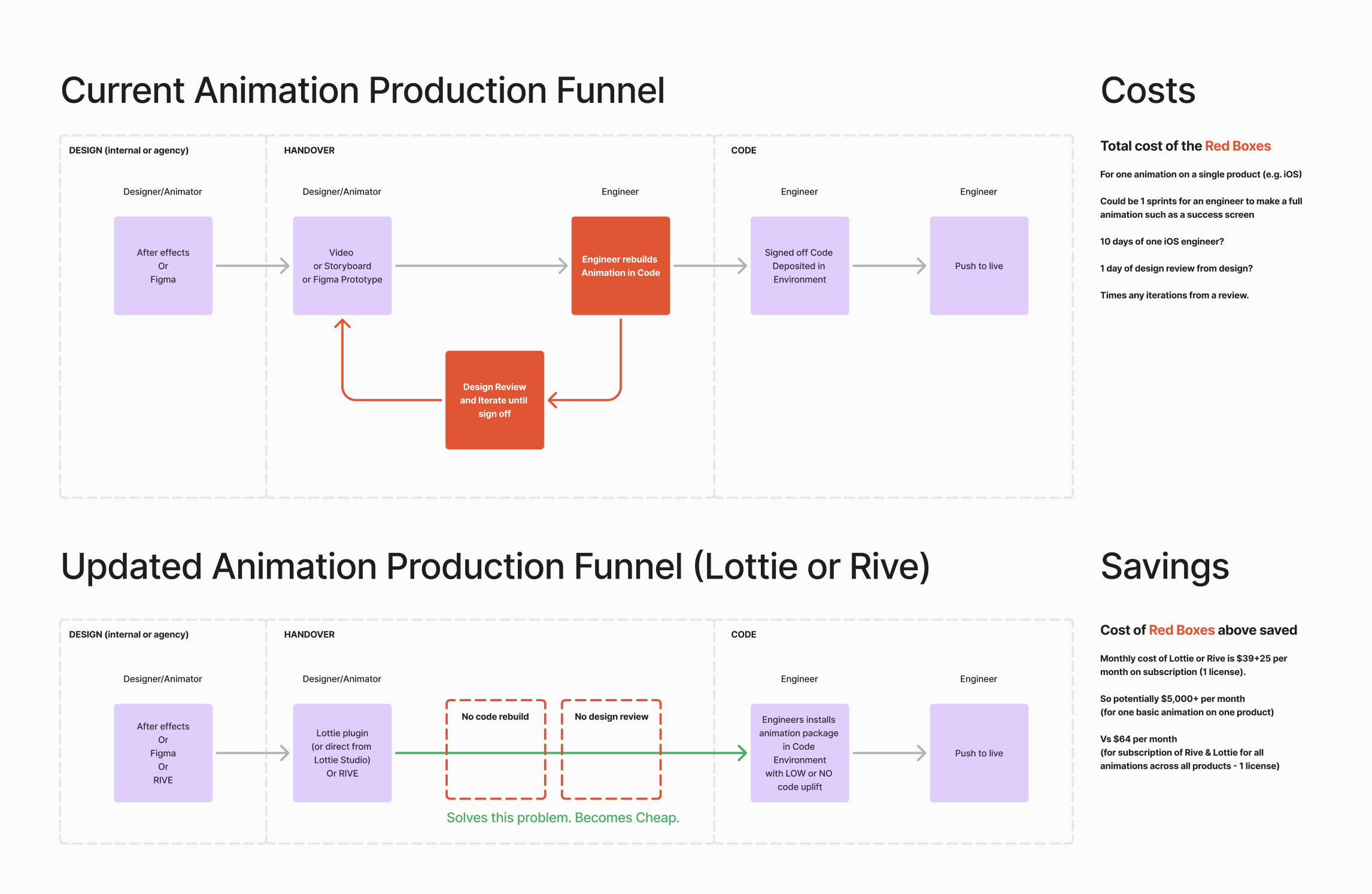 Current Animation Production Funnel

DESIGN (internal or agency)

Designer/Animator

After effects
Or
Figma

HANDOVER

Designer/Animator

Video
or Storyboard
or Figma Prototype

Engineer

Engineer rebuilds Animation in Code

Design Review and Iterate until sign off

CODE

Engineer

Signed off Code Deposited in Environment

Engineer

Push to live

Costs

Total cost of the Red Boxes

For one animation on a single product (e.g. iOS)

Could be 1 sprints for an engineer to make a full animation such as a success screen

10 days of one iOS engineer?

1 day of design review from design?

Times any iterations from a review.

Updated Animation Production Funnel (Lottie or Rive)

DESIGN (internal or agency)

Designer/Animator

After effects
Or
Figma
Or
RIVE

HANDOVER

Designer/Animator

Lottie plugin
(or direct from Lottie Studio)
Or RIVE

No code rebuild

No design review

Solves this problem. Becomes Cheap.

CODE

Engineer

Engineers installs animation package in Code Environment with LOW or NO code uplift

Engineer

Push to live

Savings

Cost of Red Boxes above saved

Monthly cost of Lottie or Rive is $39+25 per month on subscription (1 license).

So potentially $5,000+ per month
(for one basic animation on one product)

Vs $64 per month
(for subscription of Rive & Lottie for all animations across all products - 1 license)